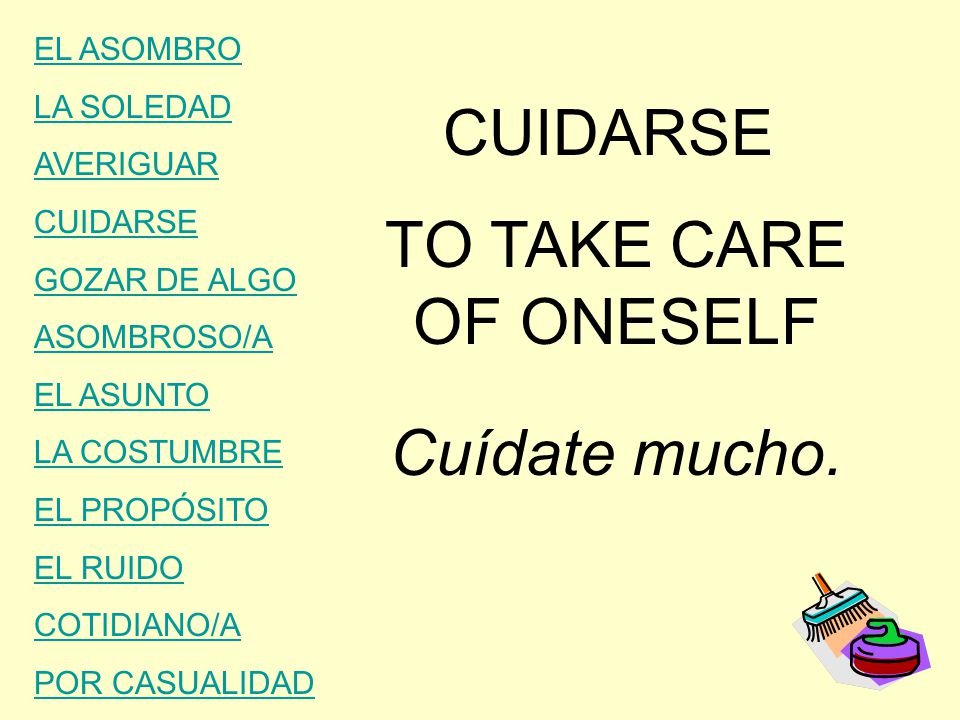 EL ASOMBRO
LA SOLEDAD
AVERIGUAR
CUIDARSE
GOZAR DE ALGO
ASOMBROSO/A
EL ASUNTO
LA COSTUMBRE
EL PROPÓSITO
EL RUIDO
COTIDIANO/A
POR CASUALIDAD

CUIDARSE

TO TAKE CARE OF ONESELF

Cuídate mucho.